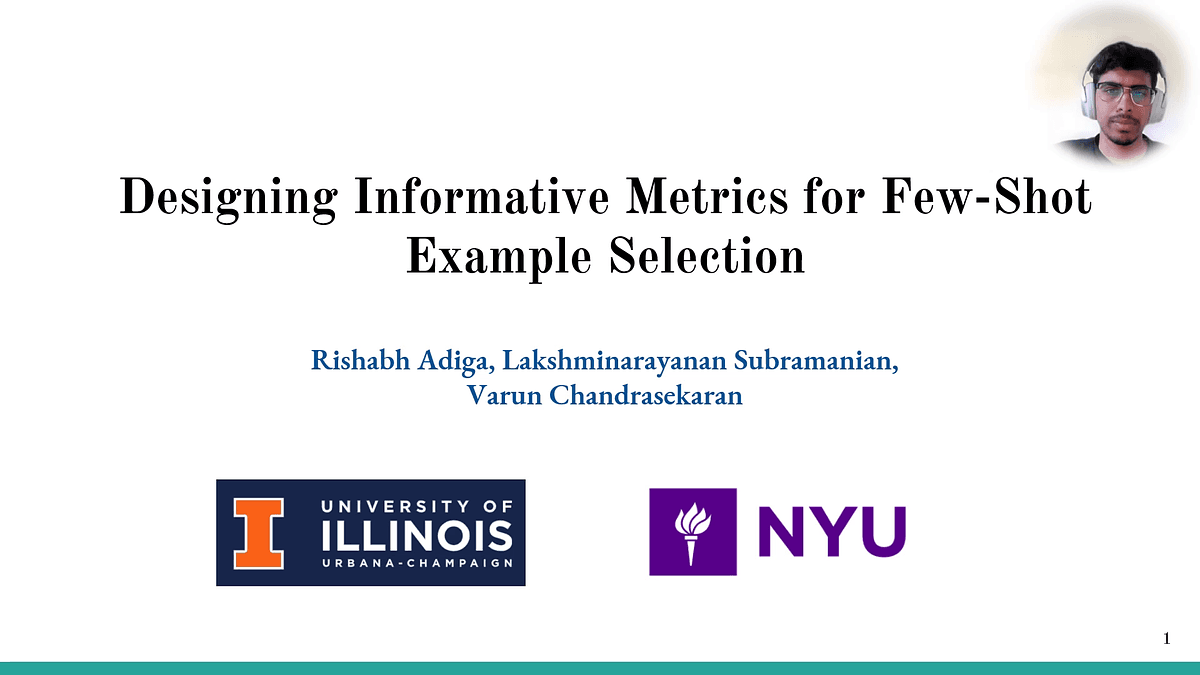 Designing Informative Metrics for Few-Shot Example Selection

Rishabh Adiga, Lakshminarayanan Subramanian, Varun Chandrasekaran

I UNIVERSITY OF ILLINOIS URBANA-CHAMPAIGN

NYU

1